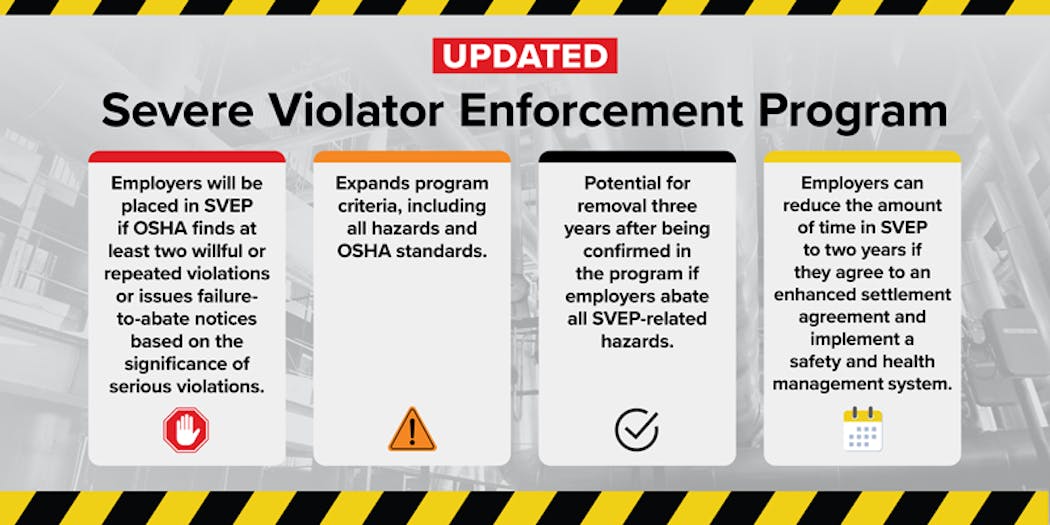 UPDATED
Severe Violator Enforcement Program

Employers will be placed in SVEP if OSHA finds at least two willful or repeated violations or issues failure-to-abate notices based on the significance of serious violations.

Expands program criteria, including all hazards and OSHA standards.

Potential for removal three years after being confirmed in the program if employers abate all SVEP-related hazards.

Employers can reduce the amount of time in SVEP to two years if they agree to an enhanced settlement agreement and implement a safety and health management system.